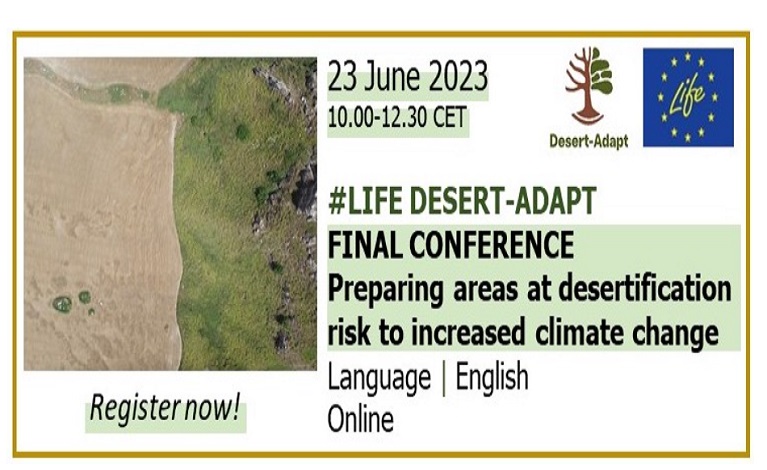 23 June 2023
10.00-12.30 CET

Desert-Adapt

Life

#LIFE DESERT-ADAPT
FINAL CONFERENCE
Preparing areas at desertification risk to increased climate change

Language | English
Online

Register now!